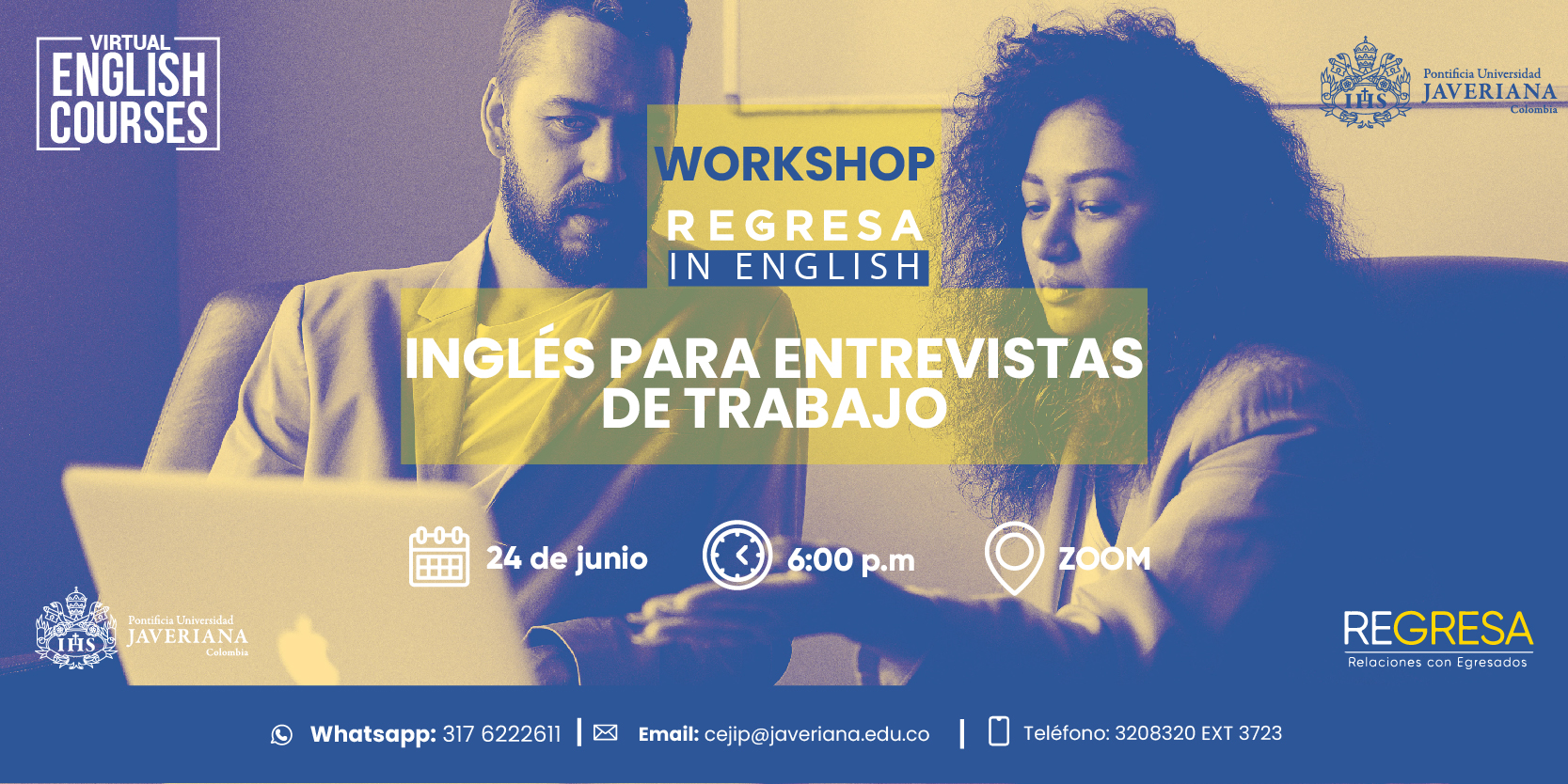 VIRTUAL
ENGLISH
COURSES

IHS Pontificia Universidad JAVERIANA Colombia

WORKSHOP
REGRESA
IN ENGLISH

INGLÉS PARA ENTREVISTAS DE TRABAJO

24 de junio

6:00 p.m

ZOOM

IHS Pontificia Universidad JAVERIANA Colombia

REGRESA
Relaciones con Egresados

Whatsapp: 317 6222611 | Email: cejip@javeriana.edu.co | Teléfono: 3208320 EXT 3723